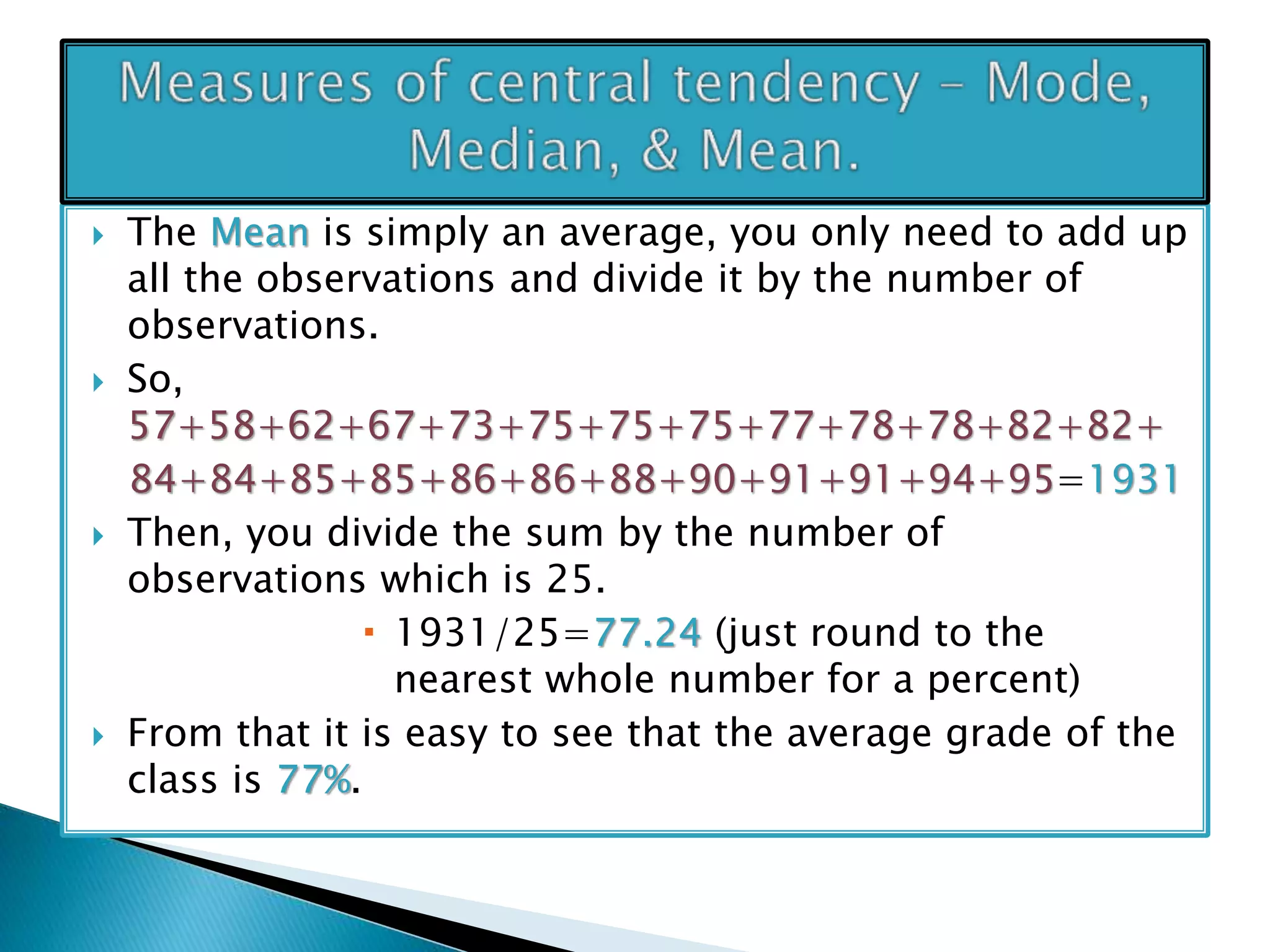 Measures of central tendency – Mode, Median, & Mean.

The Mean is simply an average, you only need to add up all the observations and divide it by the number of observations.

So, $57+58+62+67+73+75+75+75+77+78+78+82+82+84+84+85+85+86+86+88+90+91+91+94+95=1931$

Then, you divide the sum by the number of observations which is 25.

$1931/25=77.24$ (just round to the nearest whole number for a percent)

From that it is easy to see that the average grade of the class is 77%.